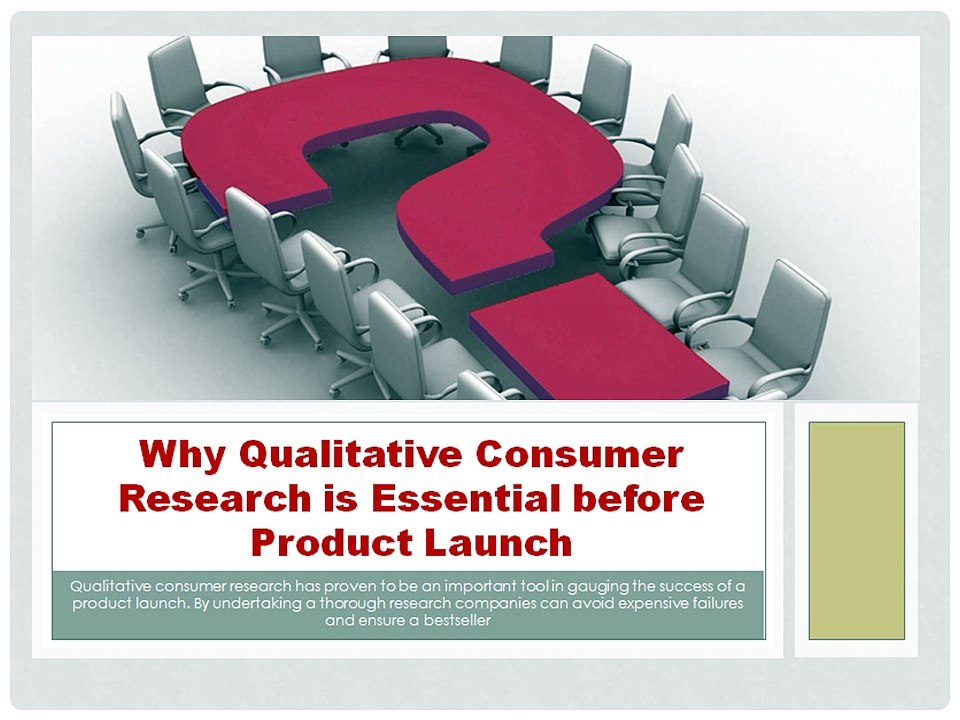 Why Qualitative Consumer Research is Essential before Product Launch

Qualitative consumer research has proven to be an important tool in gauging the success of a product launch. By undertaking a thorough research companies can avoid expensive failures and ensure a bestseller